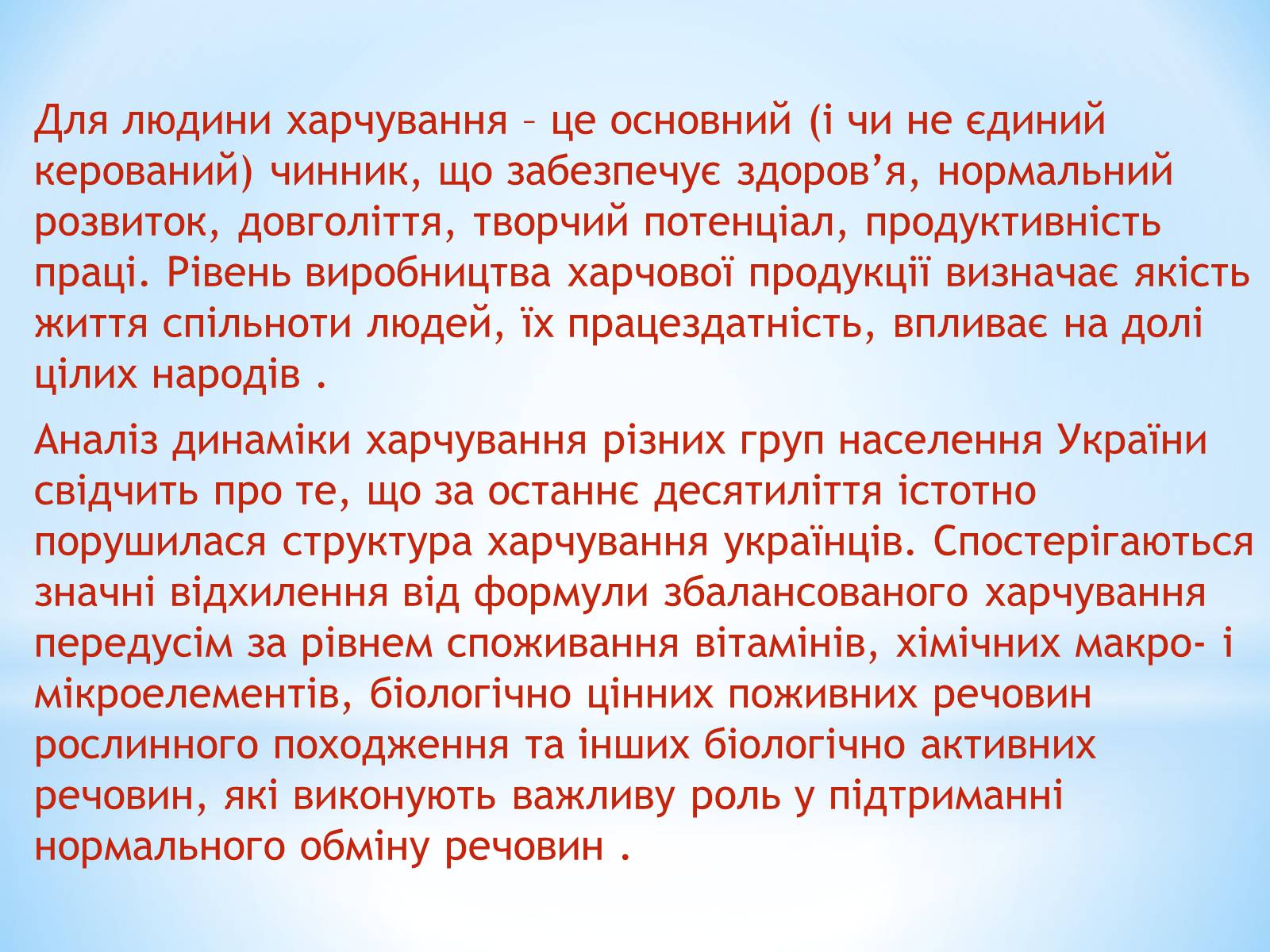 Для людини харчування – це основний (і чи не єдиний керований) чинник, що забезпечує здоров’я, нормальний розвиток, довголіття, творчий потенціал, продуктивність праці. Рівень виробництва харчової продукції визначає якість життя спільноти людей, їх працездатність, впливає на долі цілих народів .

Аналіз динаміки харчування різних груп населення України свідчить про те, що за останнє десятиліття істотно порушилася структура харчування українців. Спостерігаються значні відхилення від формули збалансованого харчування передусім за рівнем споживання вітамінів, хімічних макро- і мікроелементів, біологічно цінних поживних речовин рослинного походження та інших біологічно активних речовин, які виконують важливу роль у підтриманні нормального обміну речовин .